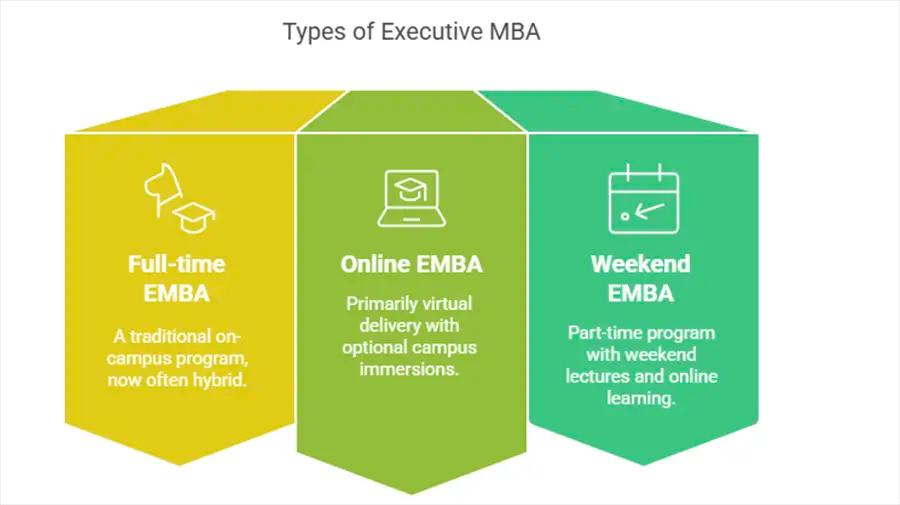 Types of Executive MBA

Full-time EMBA

A traditional on-campus program, now often hybrid.

Online EMBA

Primarily virtual delivery with optional campus immersions.

Weekend EMBA

Part-time program with weekend lectures and online learning.